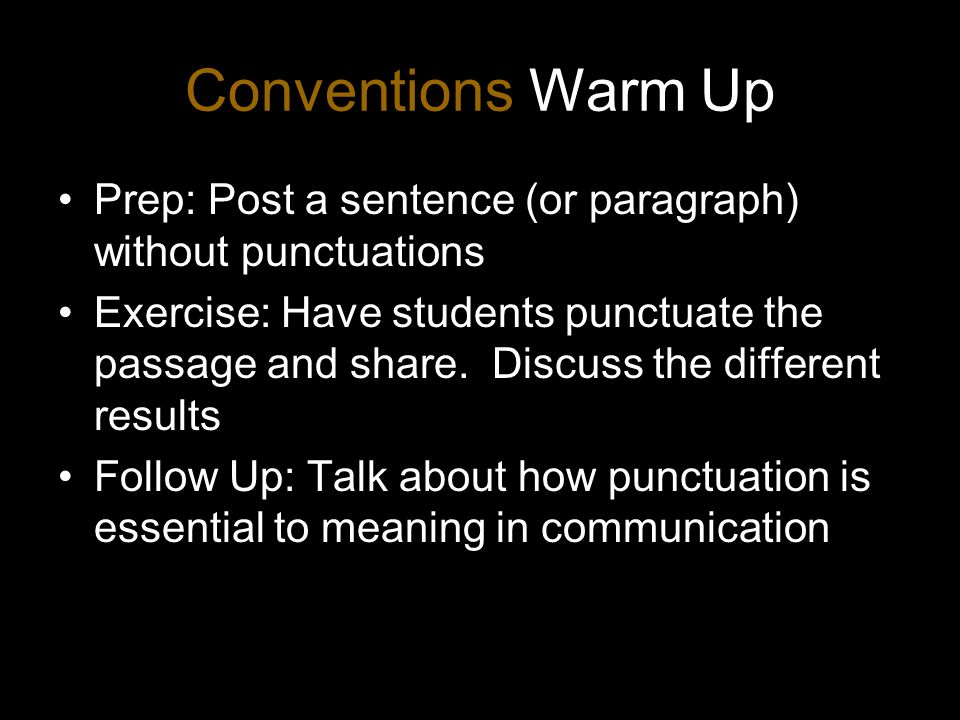 Conventions Warm Up

• Prep: Post a sentence (or paragraph) without punctuations
• Exercise: Have students punctuate the passage and share.  Discuss the different results
• Follow Up: Talk about how punctuation is essential to meaning in communication